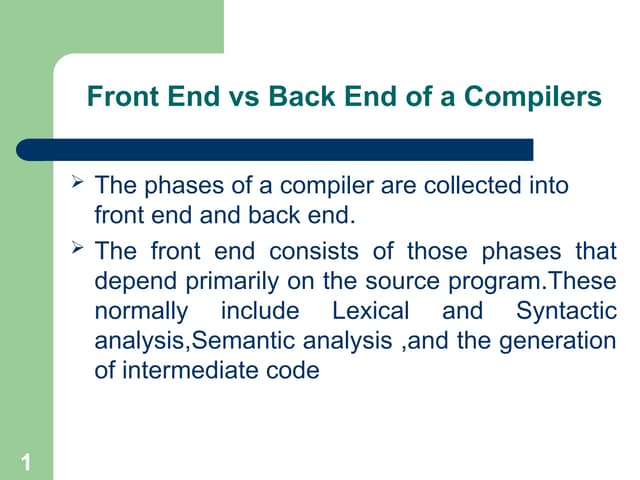 Front End vs Back End of a Compilers

➢ The phases of a compiler are collected into front end and back end.

➢ The front end consists of those phases that depend primarily on the source program.These normally include Lexical and Syntactic analysis,Semantic analysis ,and the generation of intermediate code

1